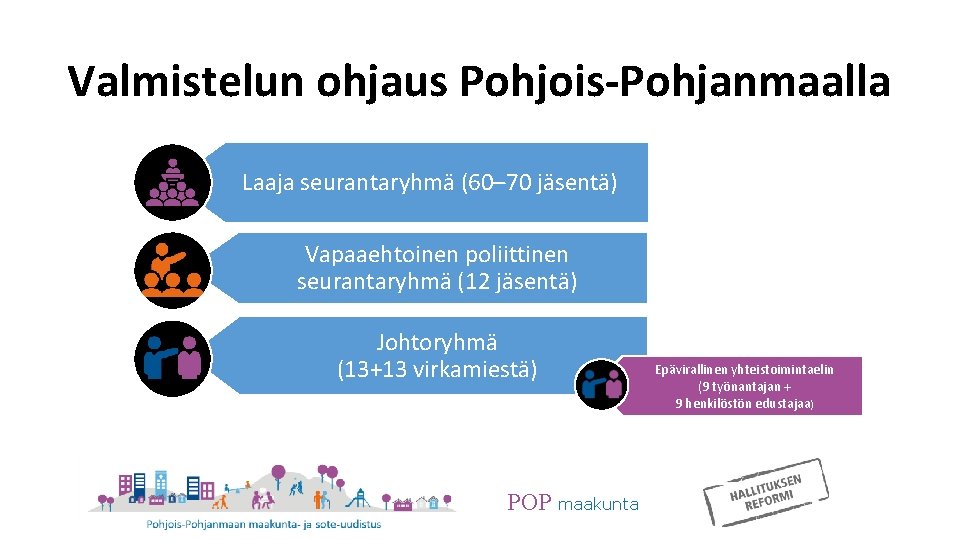 Valmistelun ohjaus Pohjois-Pohjanmaalla

Laaja seurantaryhmä (60–70 jäsentä)

Vapaaehtoinen poliittinen seurantaryhmä (12 jäsentä)

Johtoryhmä (13+13 virkamiestä)

Epävirallinen yhteistoimintaelin (9 työnantajan + 9 henkilöstön edustajaa)

Pohjois-Pohjanmaan maakunta- ja sote-uudistus

POP maakunta

HALLITUKSEN REFORMI